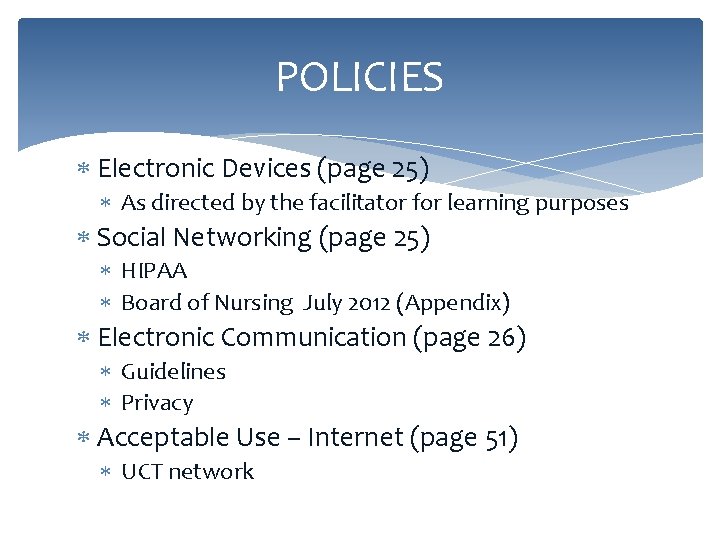 POLICIES

* Electronic Devices (page 25)
  * As directed by the facilitator for learning purposes
* Social Networking (page 25)
  * HIPAA
  * Board of Nursing  July 2012 (Appendix)
* Electronic Communication (page 26)
  * Guidelines
  * Privacy
* Acceptable Use – Internet (page 51)
  * UCT network